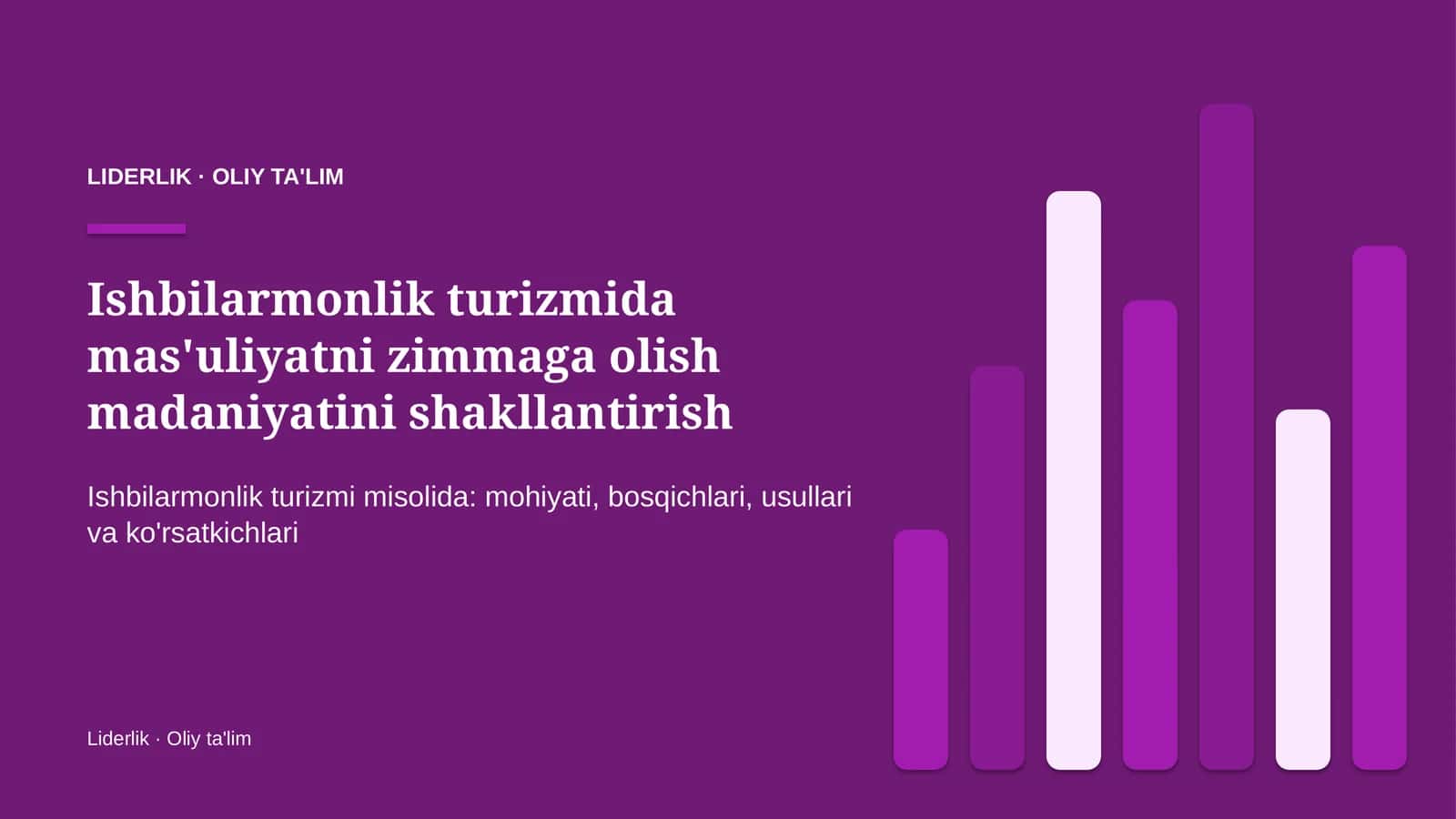 LIDERLIK · OLIY TA'LIM

Ishbilarmonlik turizmida mas'uliyatni zimmaga olish madaniyatini shakllantirish

Ishbilarmonlik turizmi misolida: mohiyati, bosqichlari, usullari va ko'rsatkichlari

Liderlik · Oliy ta'lim